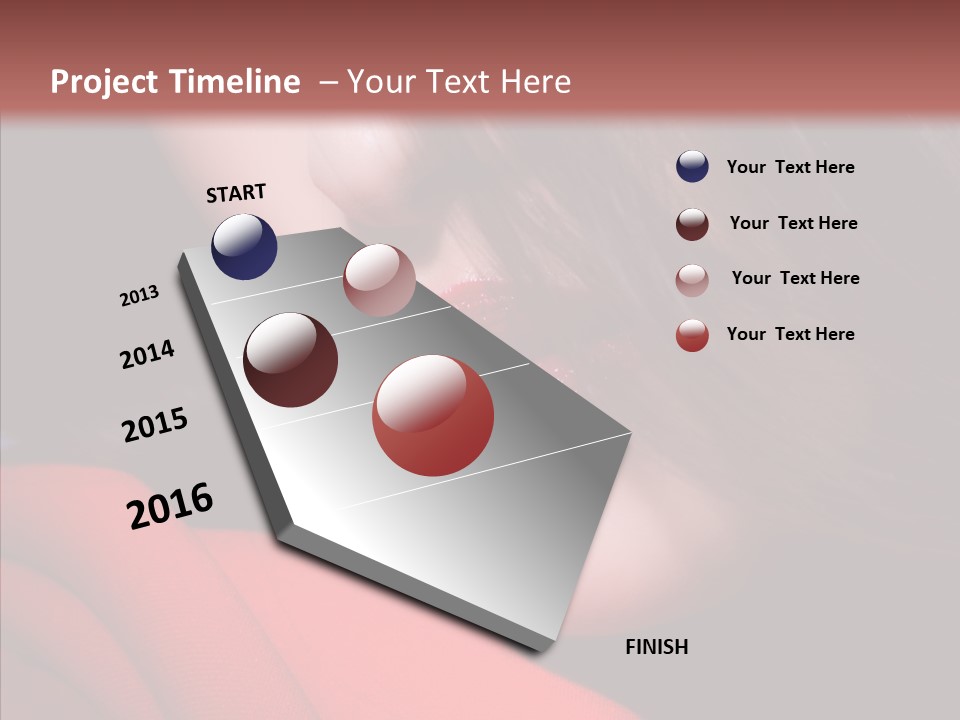 Project Timeline – Your Text Here

START

2013

2014

2015

2016

FINISH

Your Text Here

Your Text Here

Your Text Here

Your Text Here